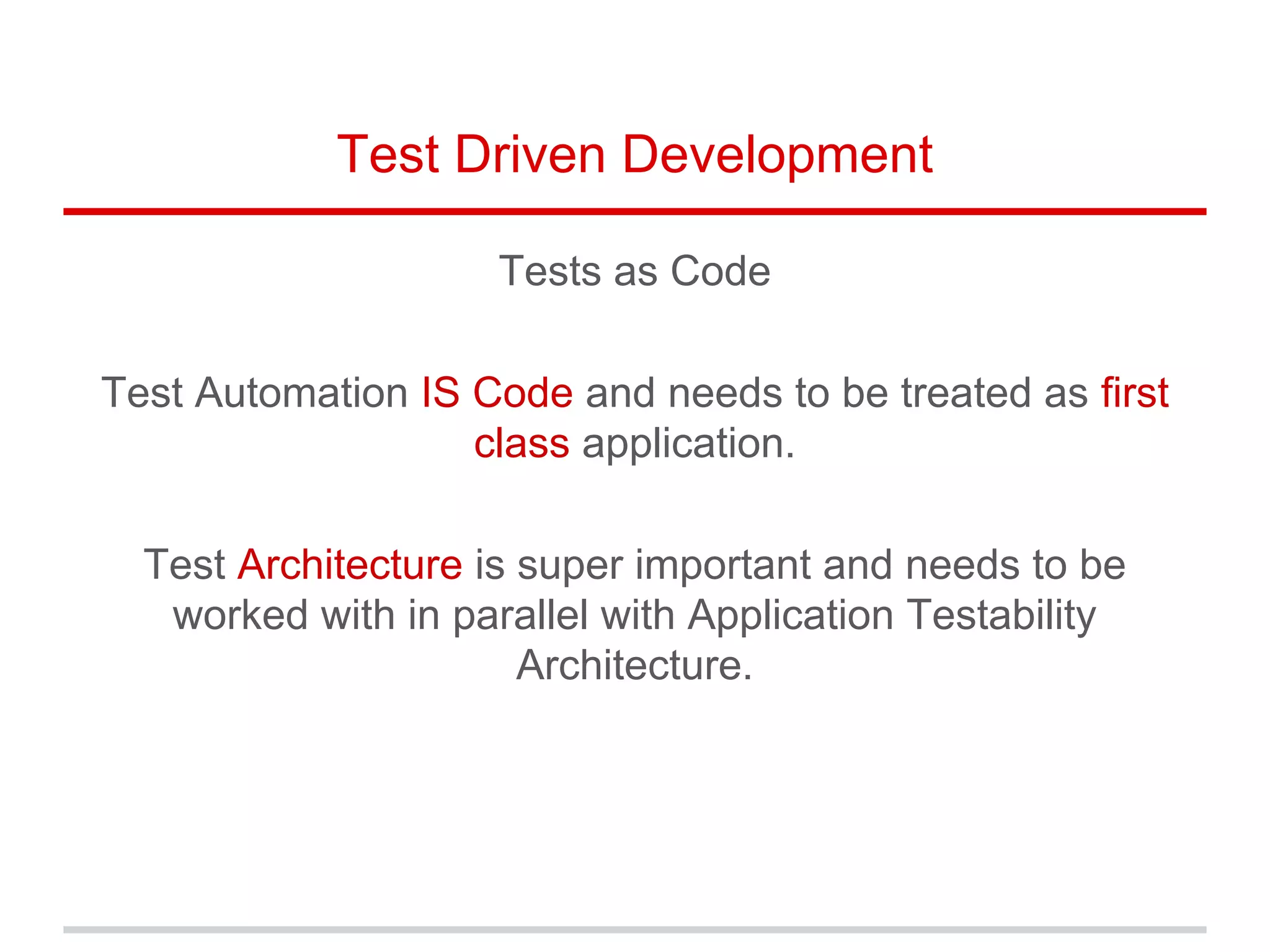 Test Driven Development

Tests as Code

Test Automation IS Code and needs to be treated as first class application.

Test Architecture is super important and needs to be worked with in parallel with Application Testability Architecture.